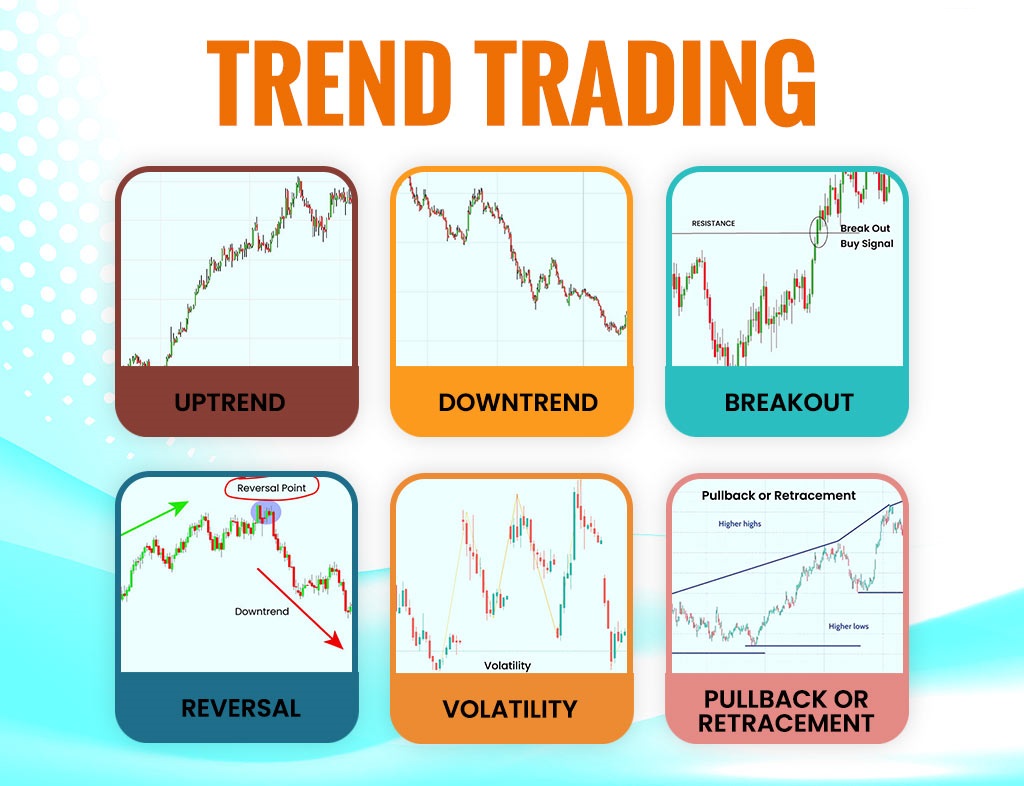 TREND TRADING

UPTREND

DOWNTREND

RESISTANCE
Break Out
Buy Signal
BREAKOUT

Reversal Point
Downtrend
REVERSAL

Volatility
VOLATILITY

Pullback or Retracement
Higher highs
Higher lows
PULLBACK OR RETRACEMENT